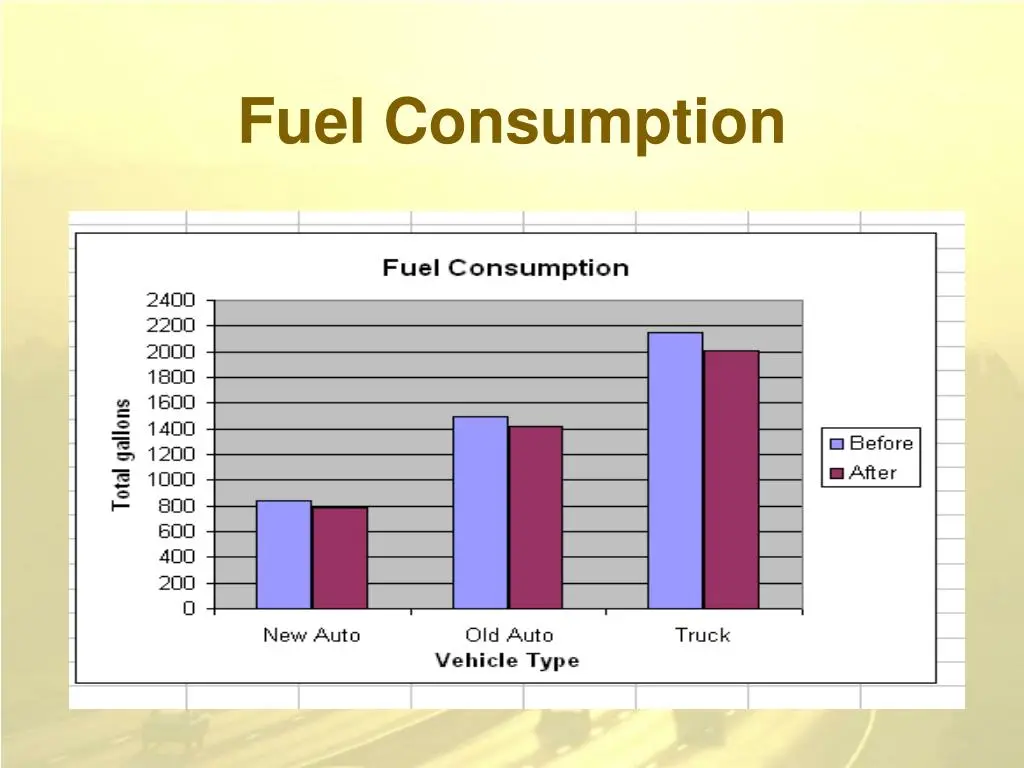 Fuel Consumption

Fuel Consumption

Total gallons

2400
2200
2000
1800
1600
1400
1200
1000
800
600
400
200
0

New Auto
Old Auto
Truck

Vehicle Type

Before
After